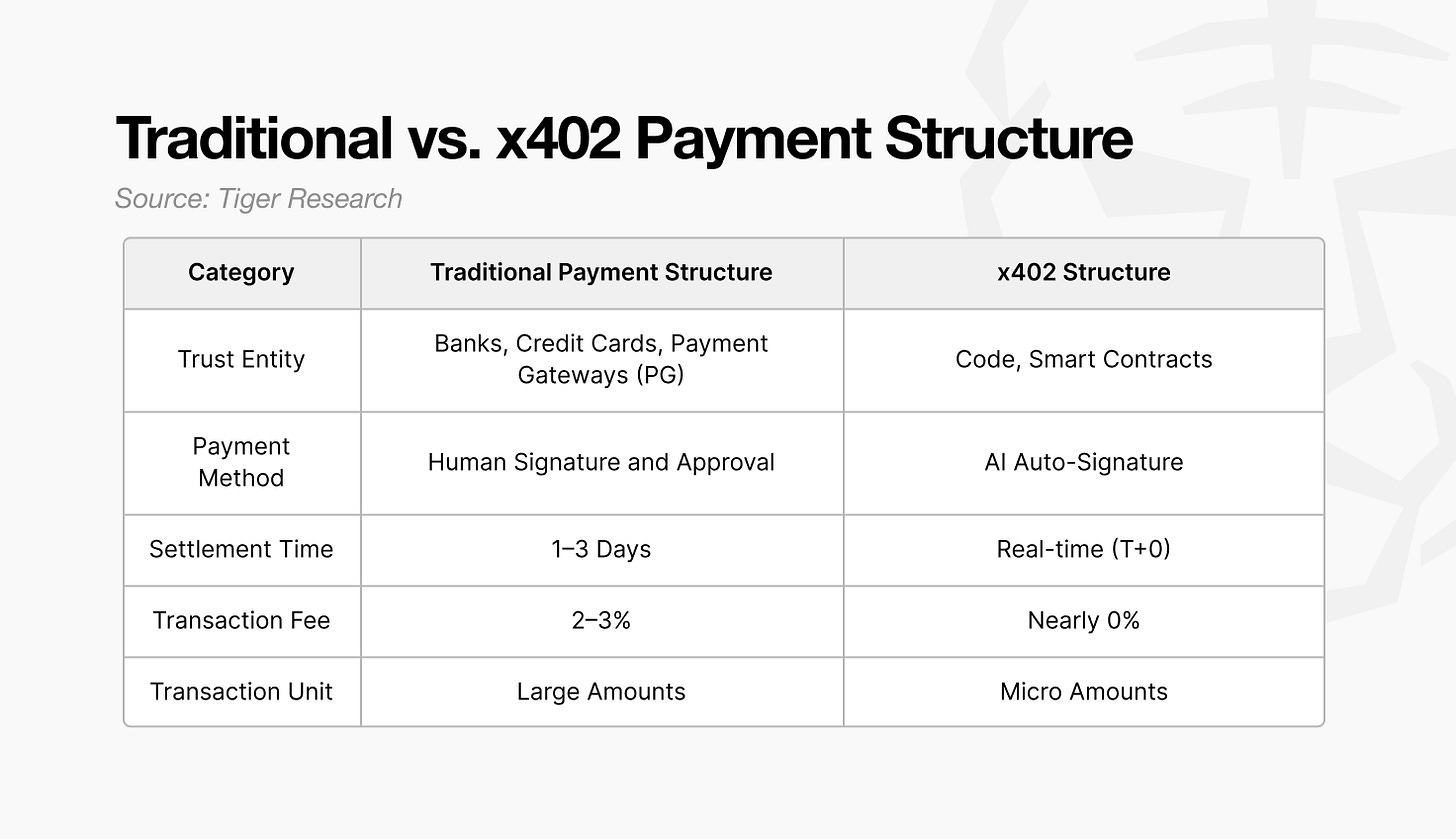 Traditional vs. x402 Payment Structure

Source: Tiger Research

| Category | Traditional Payment Structure | x402 Structure |
|---|---|---|
| Trust Entity | Banks, Credit Cards, Payment Gateways (PG) | Code, Smart Contracts |
| Payment Method | Human Signature and Approval | AI Auto-Signature |
| Settlement Time | 1–3 Days | Real-time (T+0) |
| Transaction Fee | 2–3% | Nearly 0% |
| Transaction Unit | Large Amounts | Micro Amounts |